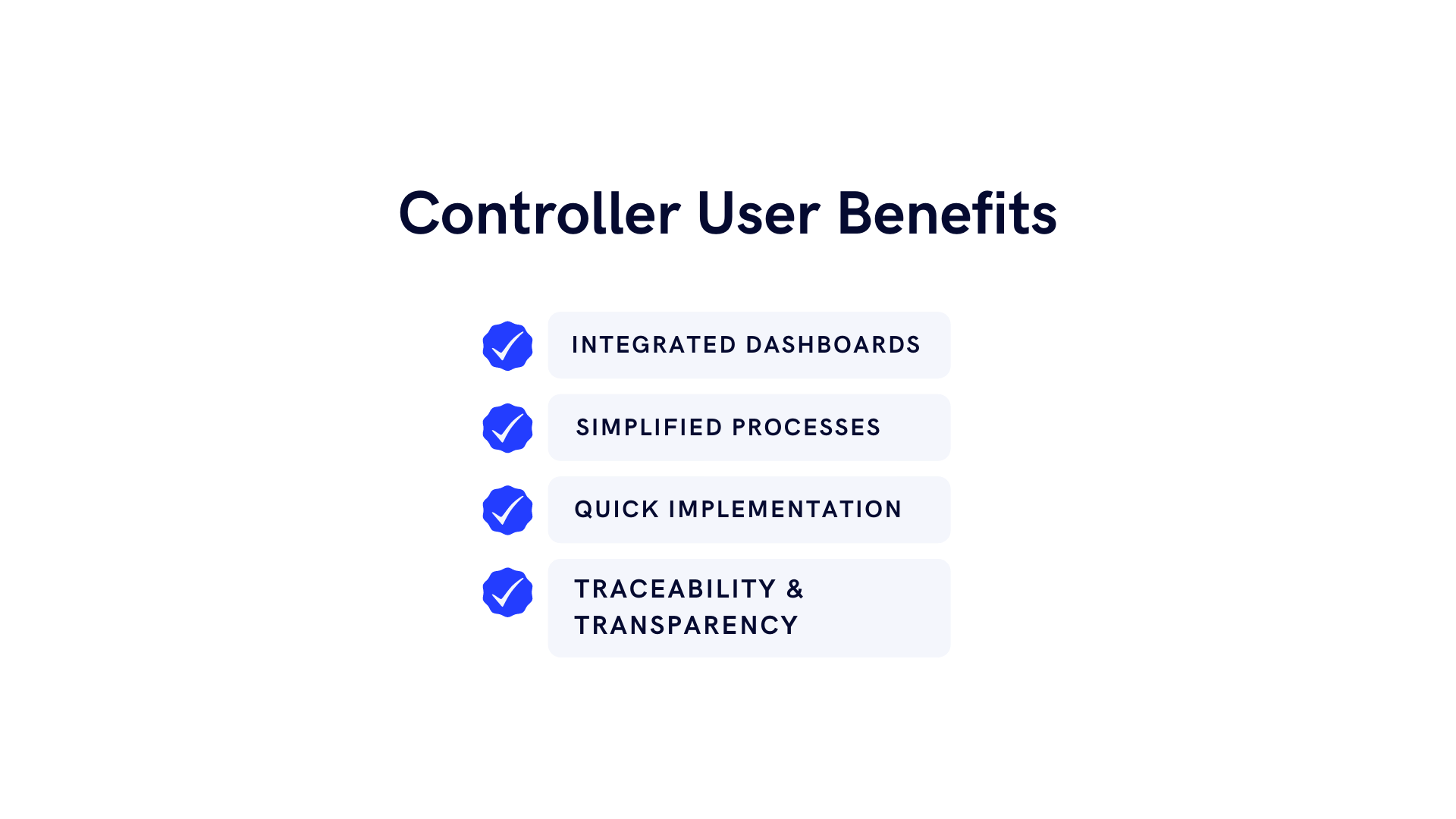 Controller User Benefits

INTEGRATED DASHBOARDS

SIMPLIFIED PROCESSES

QUICK IMPLEMENTATION

TRACEABILITY & TRANSPARENCY